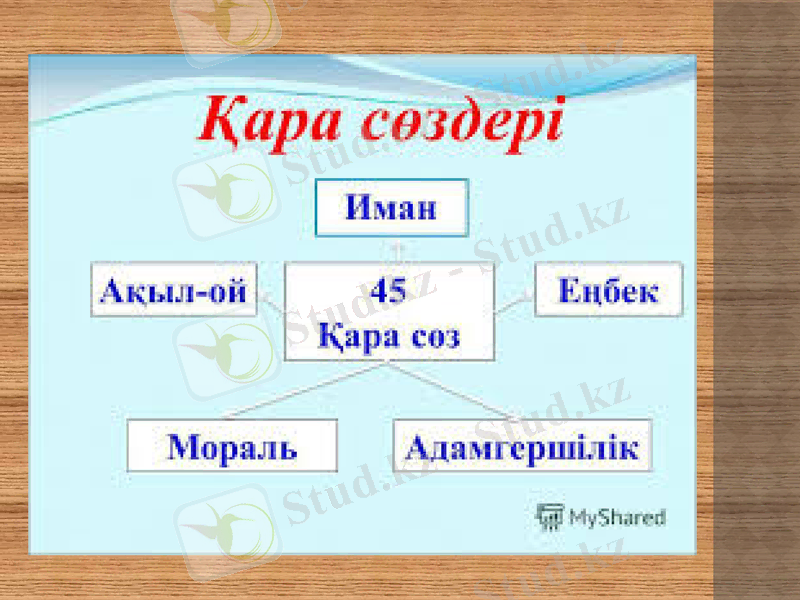 Қара сөздері

Иман

Ақыл-ой

45
Қара сөз

Еңбек

Мораль

Адамгершілік

MyShared

Stud.kz - Stud.kz